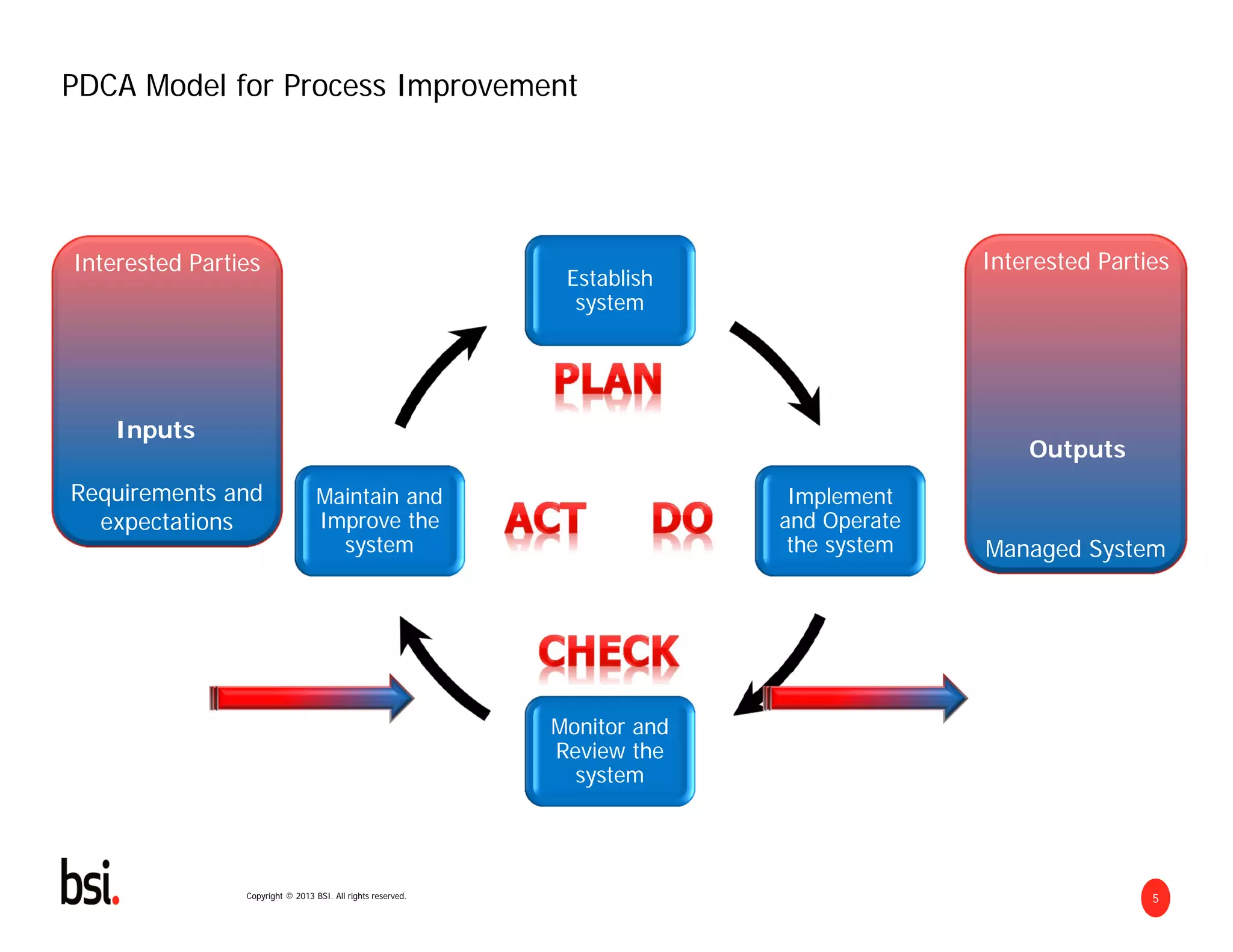 PDCA Model for Process Improvement

Interested Parties

Inputs

Requirements and expectations

Establish system

PLAN

Maintain and Improve the system

ACT

DO

Implement and Operate the system

CHECK

Monitor and Review the system

Interested Parties

Outputs

Managed System

bsi.

Copyright © 2013 BSI. All rights reserved.

5